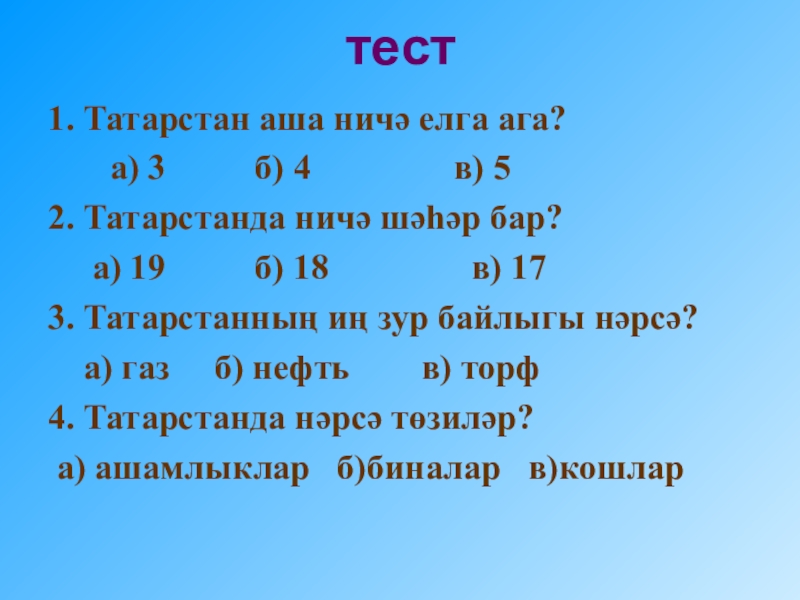 тест

1. Татарстан аша ничә елга ага?

а) 3 б) 4 в) 5

2. Татарстанда ничә шәһәр бар?

а) 19 б) 18 в) 17

3. Татарстанның иң зур байлыгы нәрсә?

а) газ б) нефть в) торф

4. Татарстанда нәрсә төзиләр?

а) ашамлыклар б)биналар в)кошлар